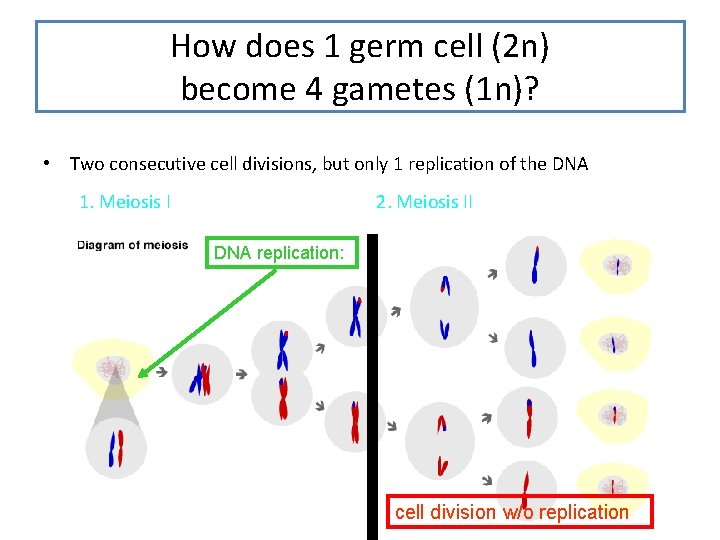 How does 1 germ cell (2n) become 4 gametes (1n)?

• Two consecutive cell divisions, but only 1 replication of the DNA

1. Meiosis I

2. Meiosis II

Diagram of meiosis

DNA replication:

cell division w/o replication